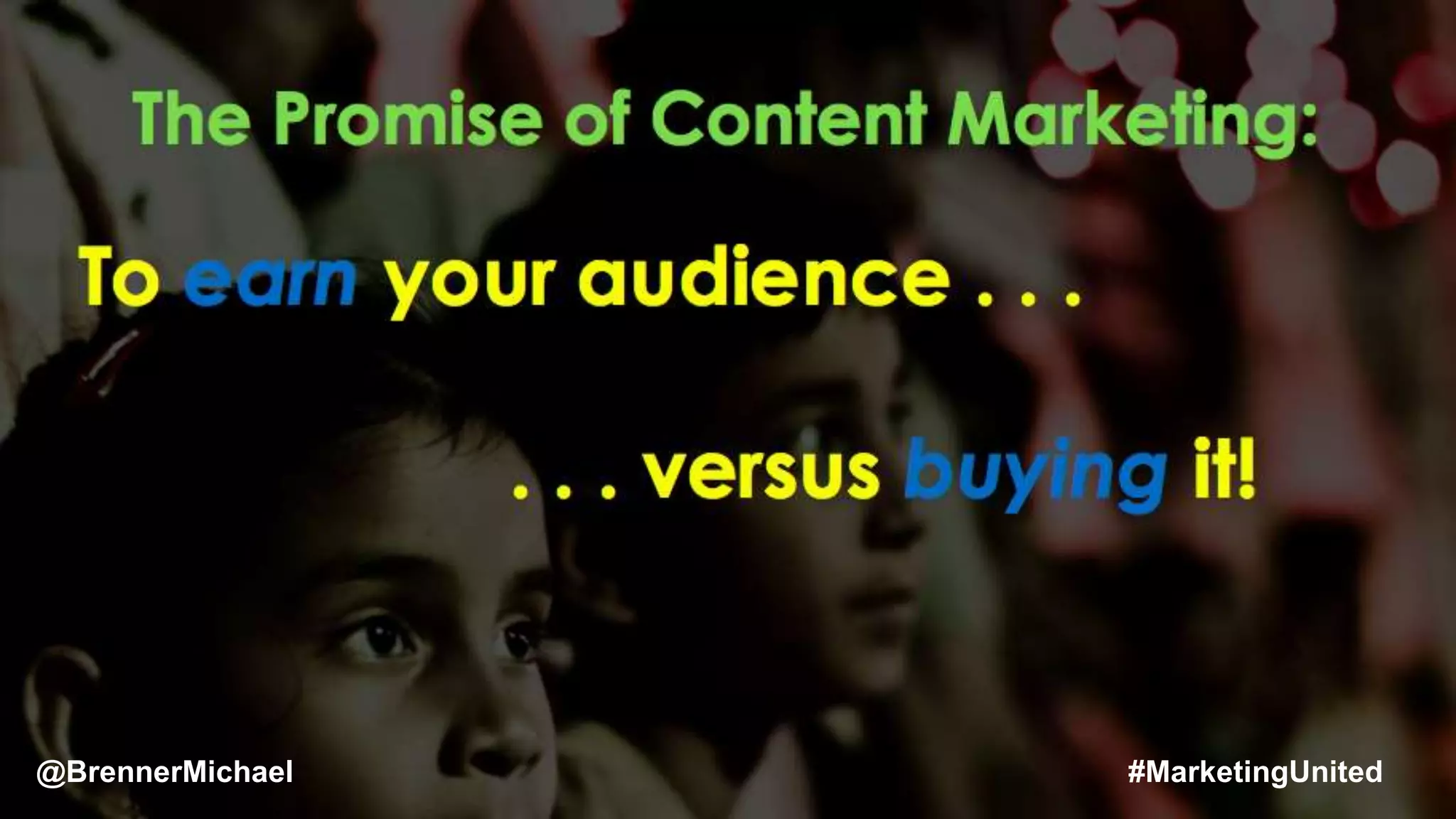 The Promise of Content Marketing:

To earn your audience . . .

. . . versus buying it!

@BrennerMichael

#MarketingUnited